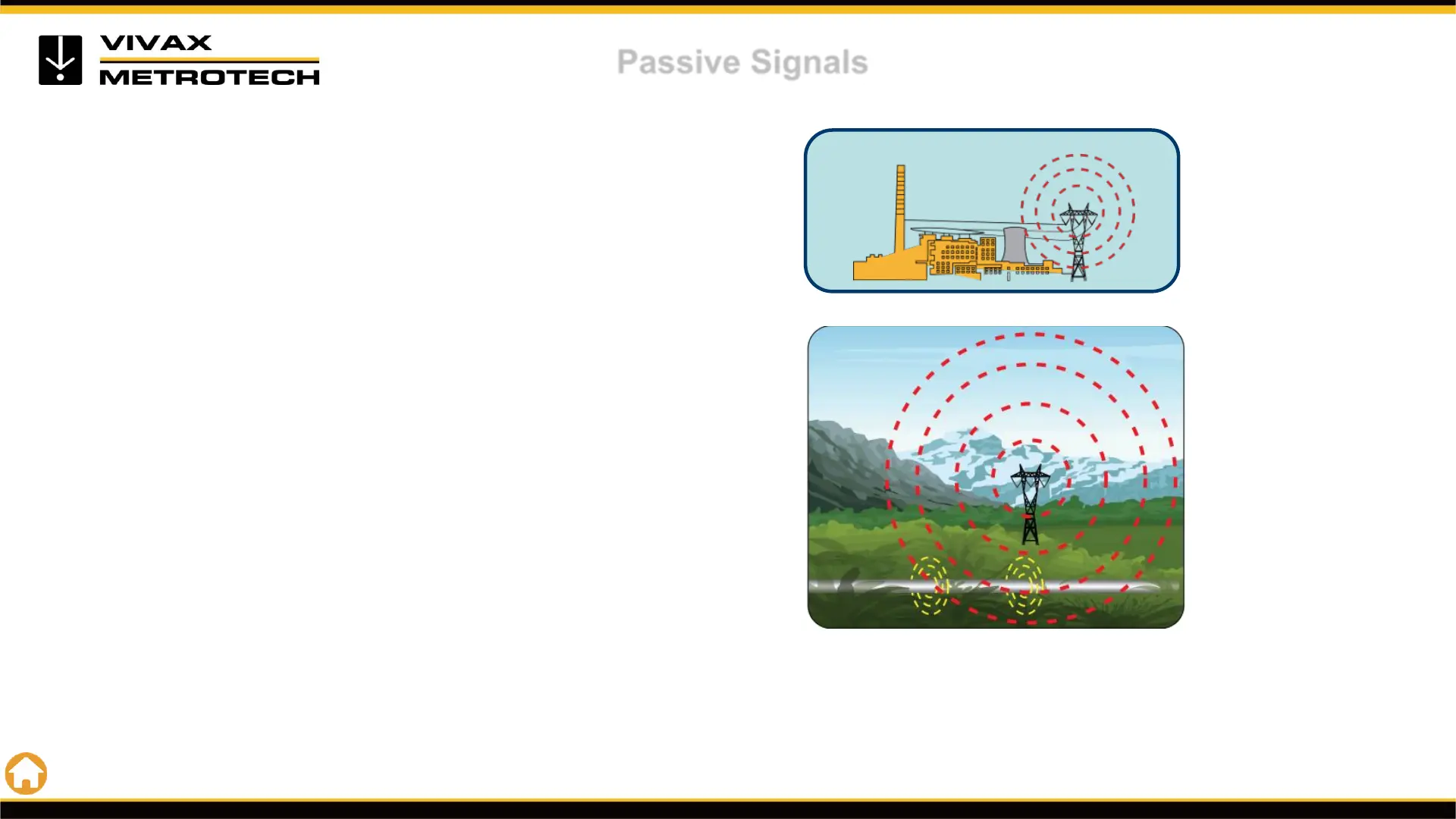 VIVAX
METROTECH

Passive Signals